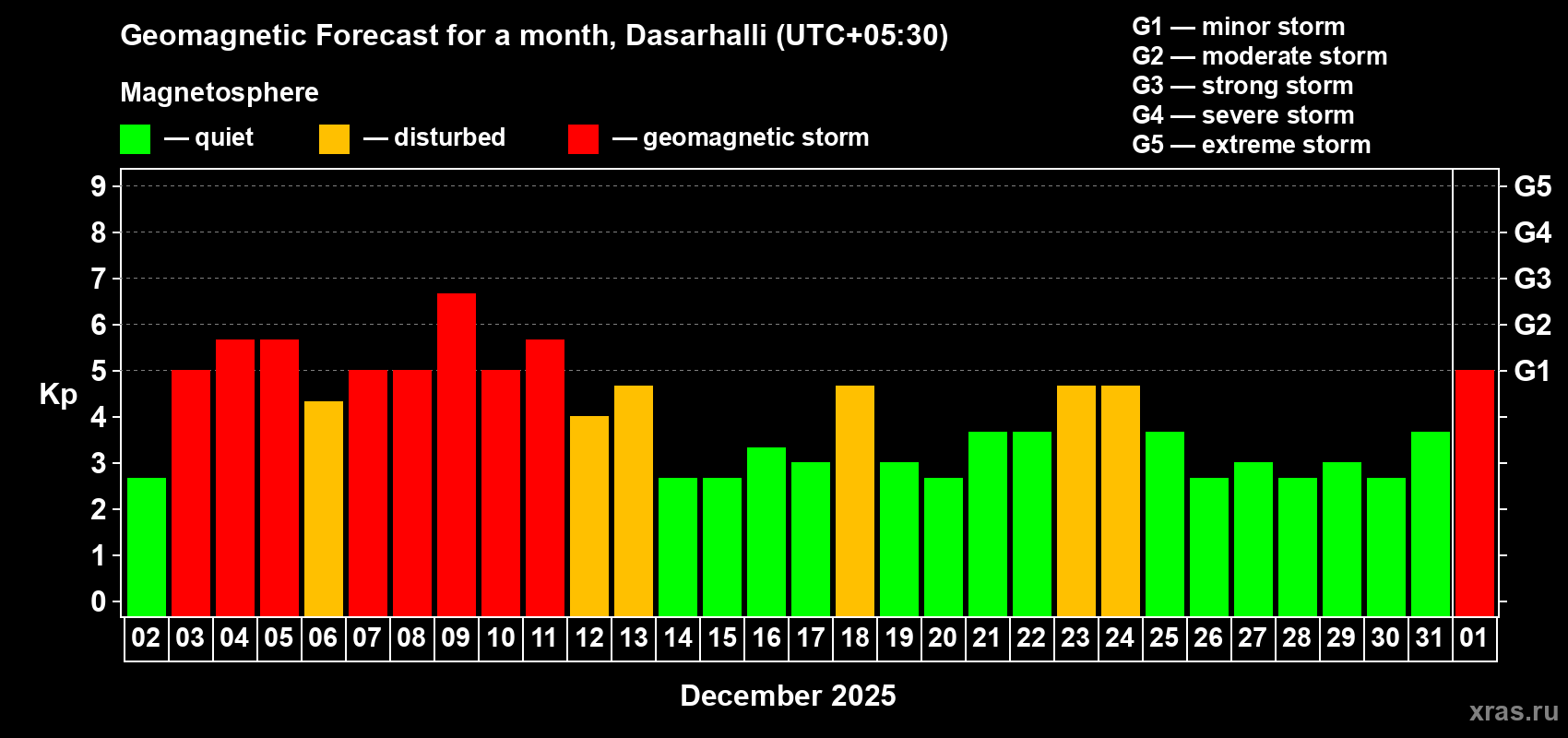 Geomagnetic Forecast for a month, Dasarhalli (UTC+05:30)

Magnetosphere

— quiet — disturbed — geomagnetic storm

G1 — minor storm
G2 — moderate storm
G3 — strong storm
G4 — severe storm
G5 — extreme storm

Kp

9
8
7
6
5
4
3
2
1
0

G5
G4
G3
G2
G1

02 03 04 05 06 07 08 09 10 11 12 13 14 15 16 17 18 19 20 21 22 23 24 25 26 27 28 29 30 31 01

December 2025

xras.ru